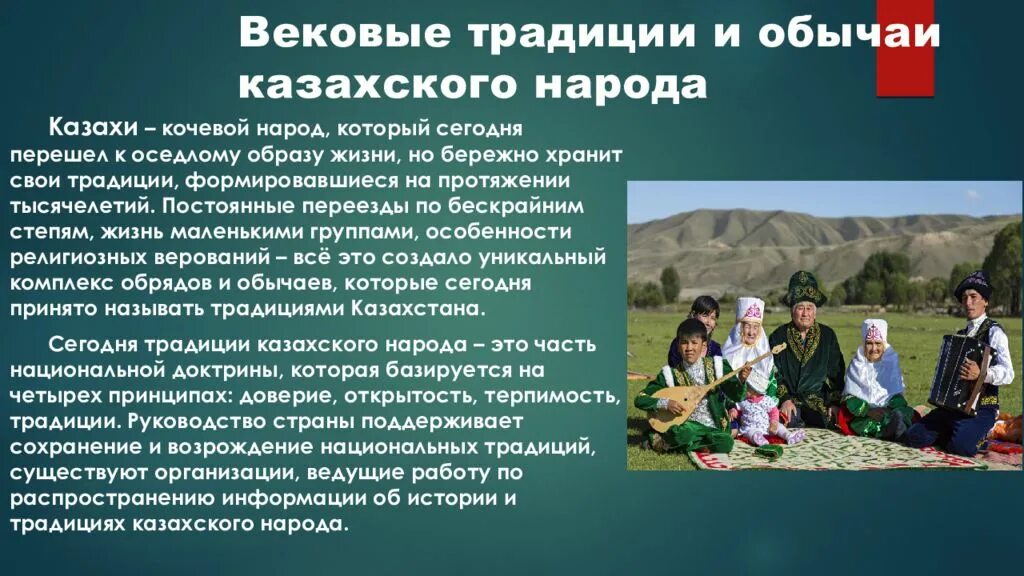 Вековые традиции и обычаи казахского народа

Казахи – кочевой народ, который сегодня перешел к оседлому образу жизни, но бережно хранит свои традиции, формировавшиеся на протяжении тысячелетий. Постоянные переезды по бескрайним степям, жизнь маленькими группами, особенности религиозных верований – всё это создало уникальный комплекс обрядов и обычаев, которые сегодня принято называть традициями Казахстана.

Сегодня традиции казахского народа – это часть национальной доктрины, которая базируется на четырех принципах: доверие, открытость, терпимость, традиции. Руководство страны поддерживает сохранение и возрождение национальных традиций, существуют организации, ведущие работу по распространению информации об истории и традициях казахского народа.